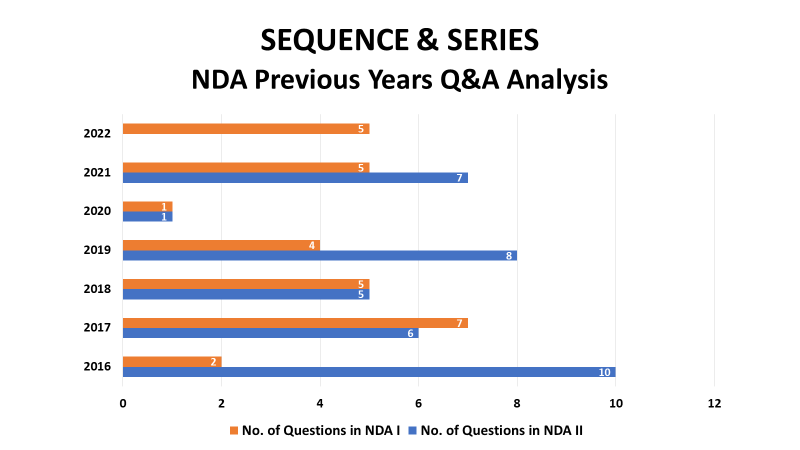 SEQUENCE & SERIES
NDA Previous Years Q&A Analysis

2022
5

2021
5
7

2020
1
1

2019
4
8

2018
5
5

2017
7
6

2016
2
10

0 2 4 6 8 10 12

No. of Questions in NDA I
No. of Questions in NDA II